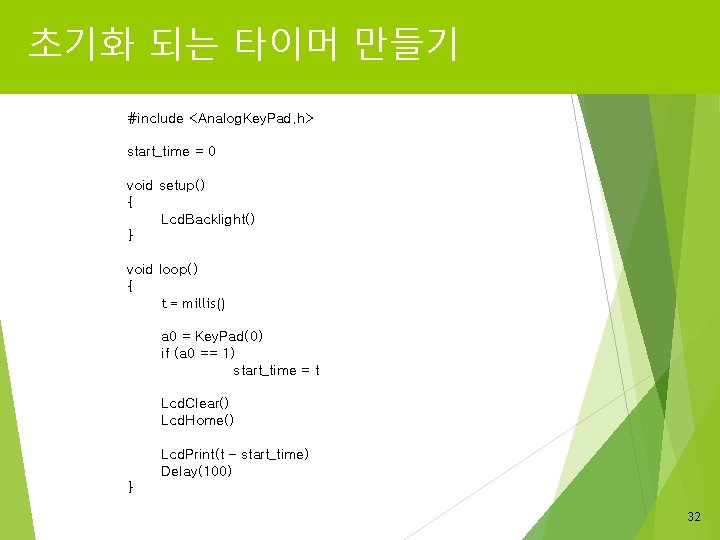 초기화 되는 타이머 만들기

#include <AnalogKeyPad.h>

start_time = 0

void setup()
{
LcdBacklight()
}

void loop()
{
t = millis()

a0 = KeyPad(0)
if (a0 == 1)
start_time = t

LcdClear()
LcdHome()

LcdPrint(t - start_time)
Delay(100)
}

32